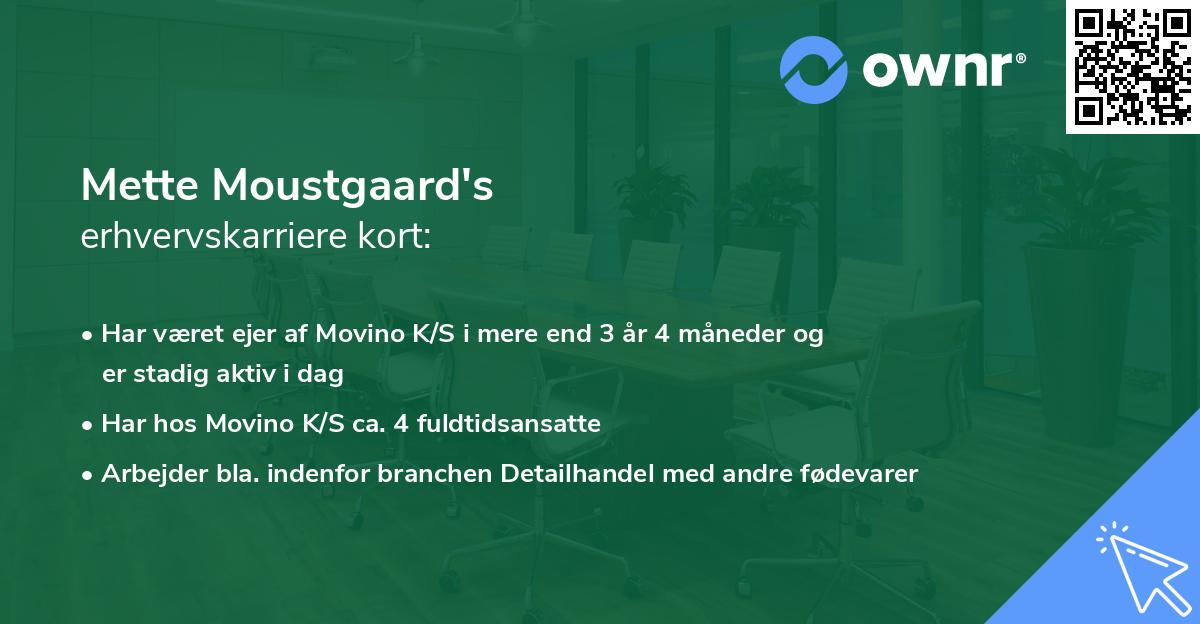 ownr®

Mette Moustgaard's
erhvervskarriere kort:

• Har været ejer af Movino K/S i mere end 3 år 4 måneder og er stadig aktiv i dag

• Har hos Movino K/S ca. 4 fuldtidsansatte

• Arbejder bla. indenfor branchen Detailhandel med andre fødevarer